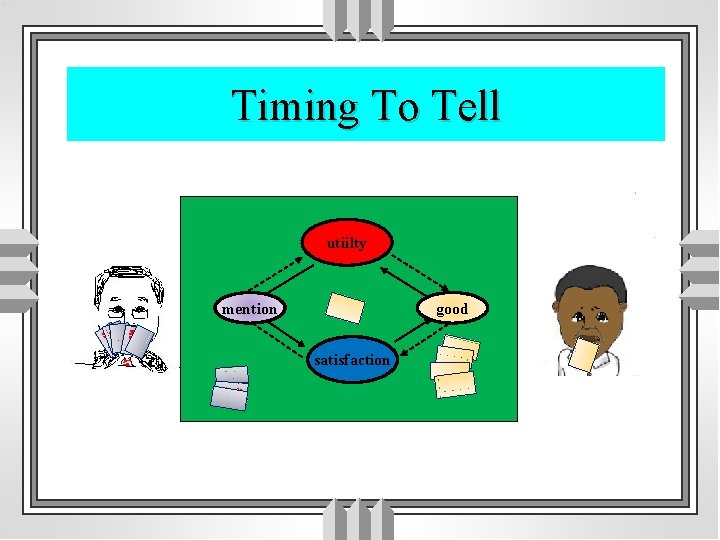 Timing To Tell

utiilty

mention

good

satisfaction